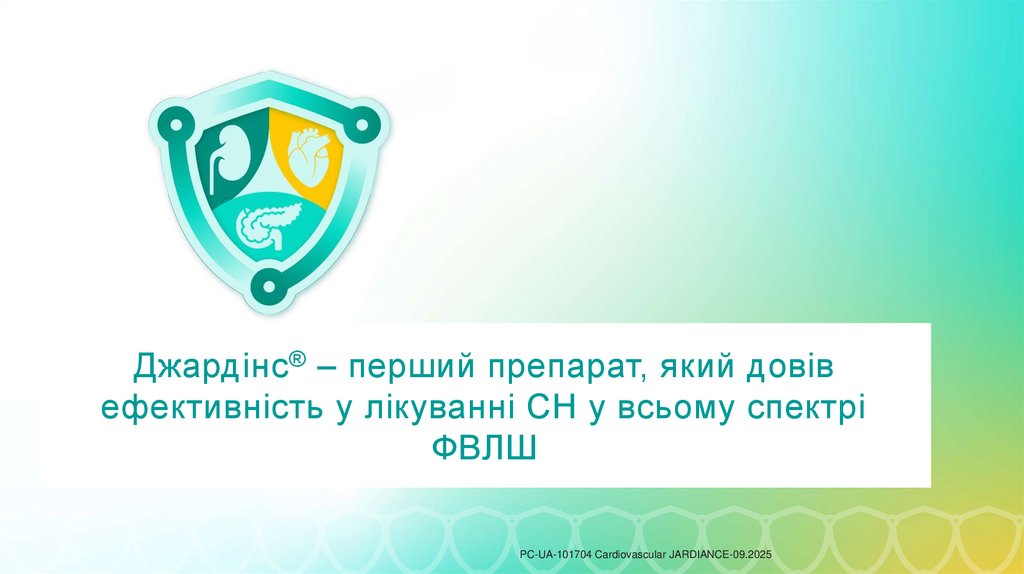 Джардінс® – перший препарат, який довів ефективність у лікуванні СН у всьому спектрі ФВЛШ

PC-UA-101704 Cardiovascular JARDIANCE-09.2025